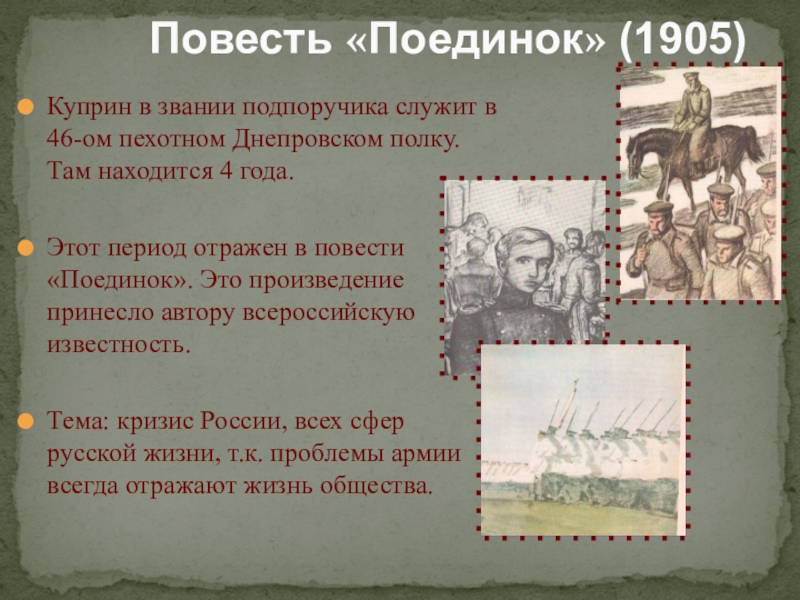 Повесть «Поединок» (1905)

Куприн в звании подпоручика служит в 46-ом пехотном Днепровском полку. Там находится 4 года.

Этот период отражен в повести «Поединок». Это произведение принесло автору всероссийскую известность.

Тема: кризис России, всех сфер русской жизни, т.к. проблемы армии всегда отражают жизнь общества.